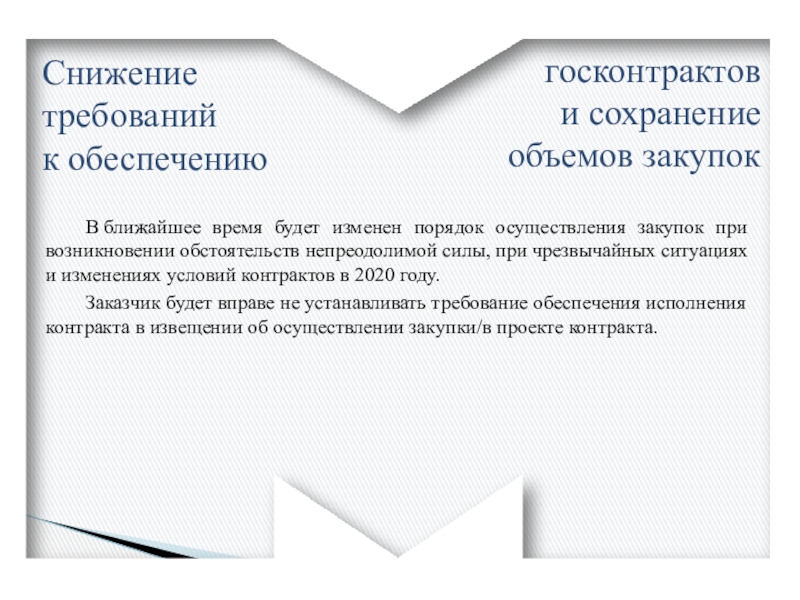 Снижение требований к обеспечению

госконтрактов и сохранение объемов закупок

В ближайшее время будет изменен порядок осуществления закупок при возникновении обстоятельств непреодолимой силы, при чрезвычайных ситуациях и изменениях условий контрактов в 2020 году.

Заказчик будет вправе не устанавливать требование обеспечения исполнения контракта в извещении об осуществлении закупки/в проекте контракта.